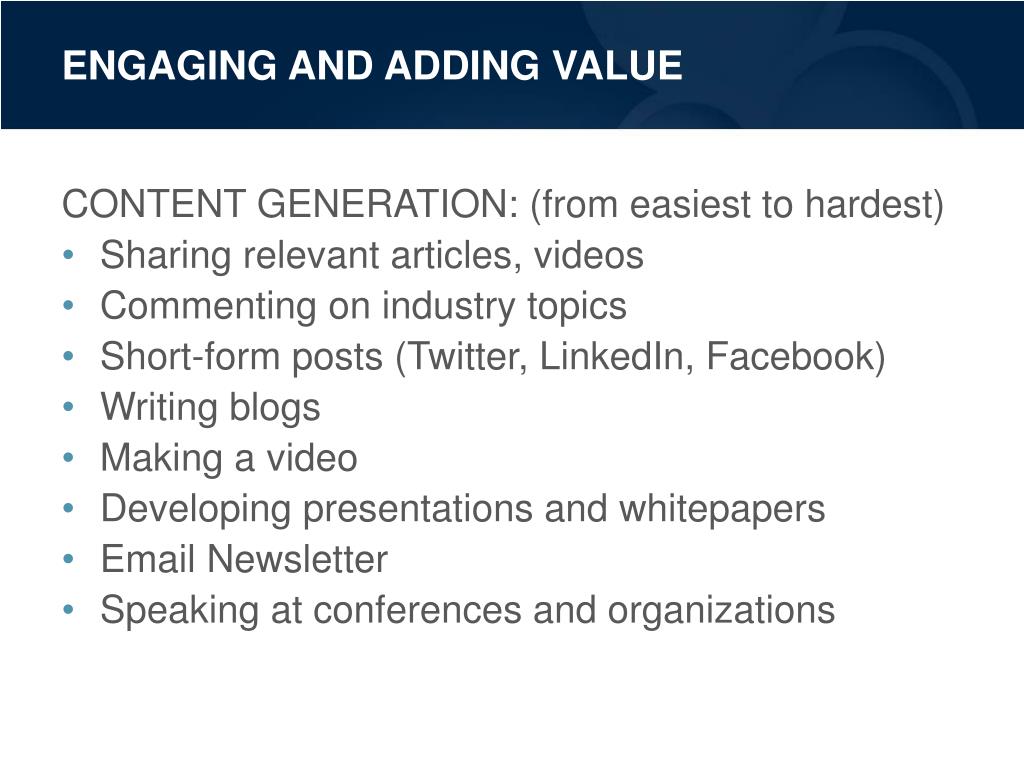 ENGAGING AND ADDING VALUE

CONTENT GENERATION: (from easiest to hardest)
• Sharing relevant articles, videos
• Commenting on industry topics
• Short-form posts (Twitter, LinkedIn, Facebook)
• Writing blogs
• Making a video
• Developing presentations and whitepapers
• Email Newsletter
• Speaking at conferences and organizations